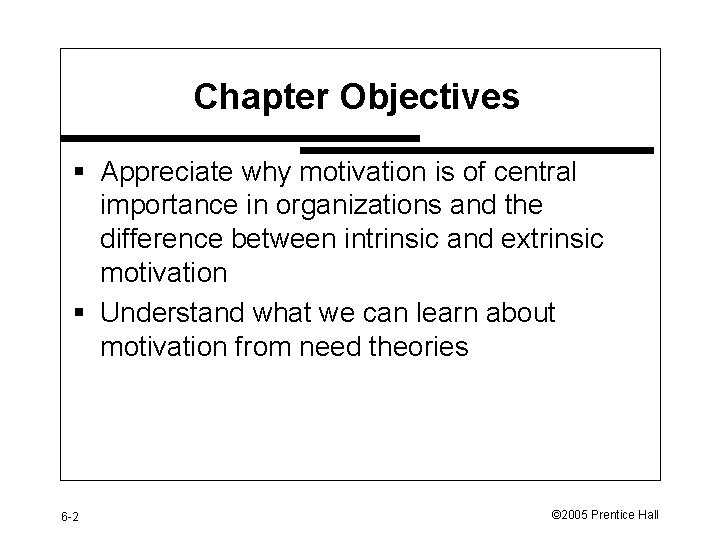 Chapter Objectives

▪ Appreciate why motivation is of central importance in organizations and the difference between intrinsic and extrinsic motivation

▪ Understand what we can learn about motivation from need theories

6-2

©2005 Prentice Hall